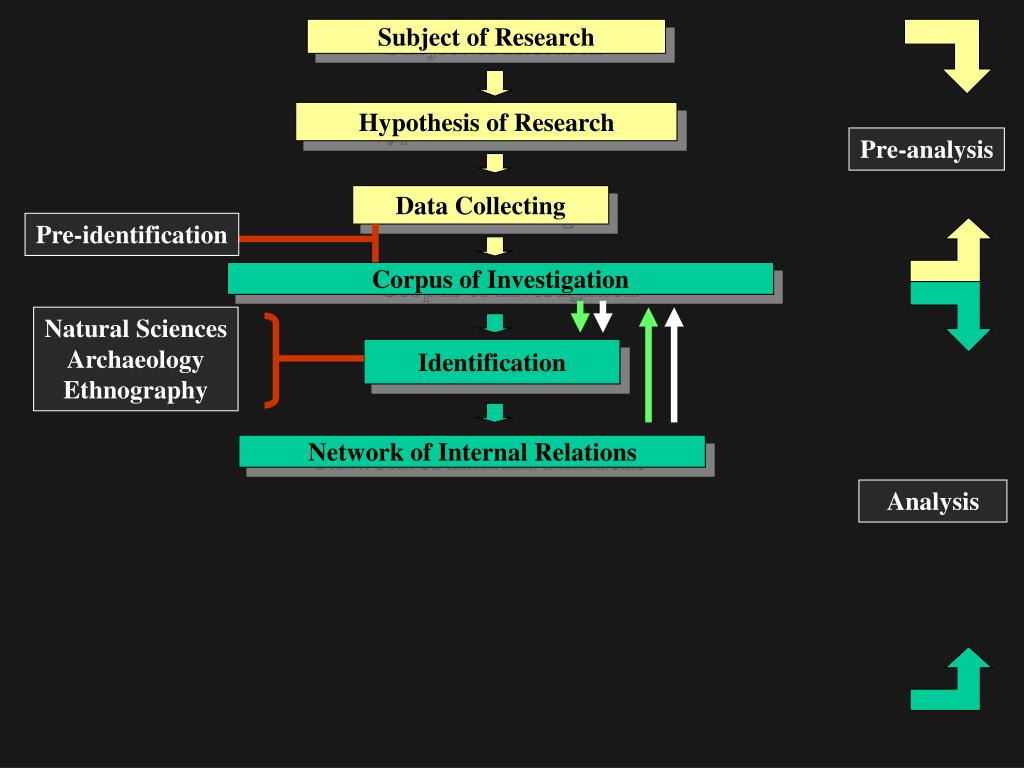 Subject of Research

Hypothesis of Research

Data Collecting

Pre-identification

Corpus of Investigation

Natural Sciences
Archaeology
Ethnography

Identification

Network of Internal Relations

Pre-analysis

Analysis